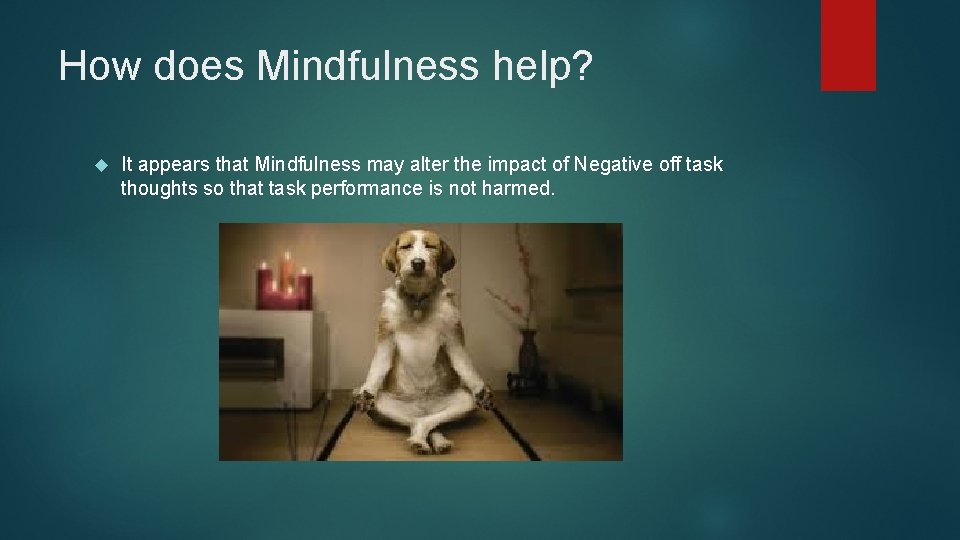 How does Mindfulness help?

It appears that Mindfulness may alter the impact of Negative off task thoughts so that task performance is not harmed.